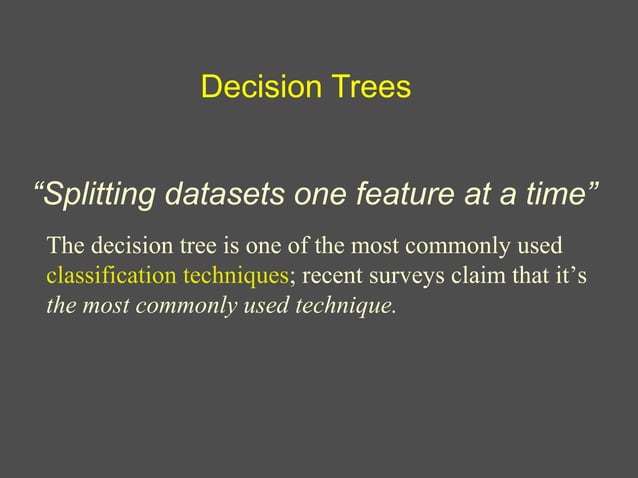 Decision Trees

“Splitting datasets one feature at a time”

The decision tree is one of the most commonly used classification techniques; recent surveys claim that it’s the most commonly used technique.